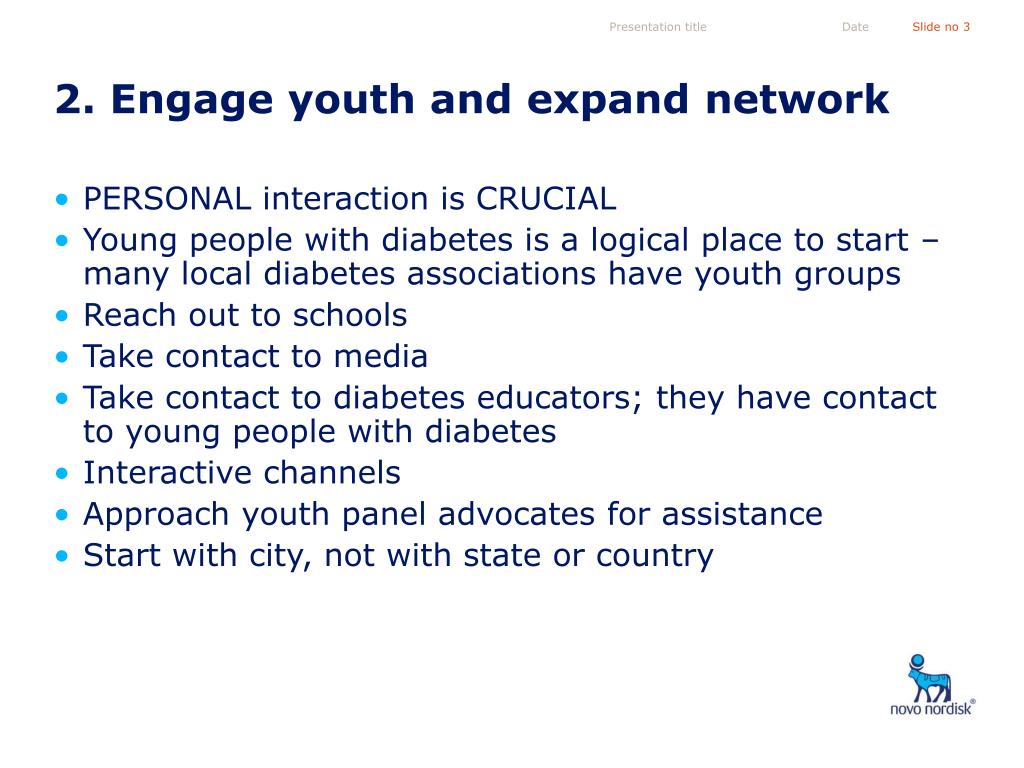 Presentation title Date Slide no 3

2. Engage youth and expand network

• PERSONAL interaction is CRUCIAL
• Young people with diabetes is a logical place to start – many local diabetes associations have youth groups
• Reach out to schools
• Take contact to media
• Take contact to diabetes educators; they have contact to young people with diabetes
• Interactive channels
• Approach youth panel advocates for assistance
• Start with city, not with state or country

novo nordisk®